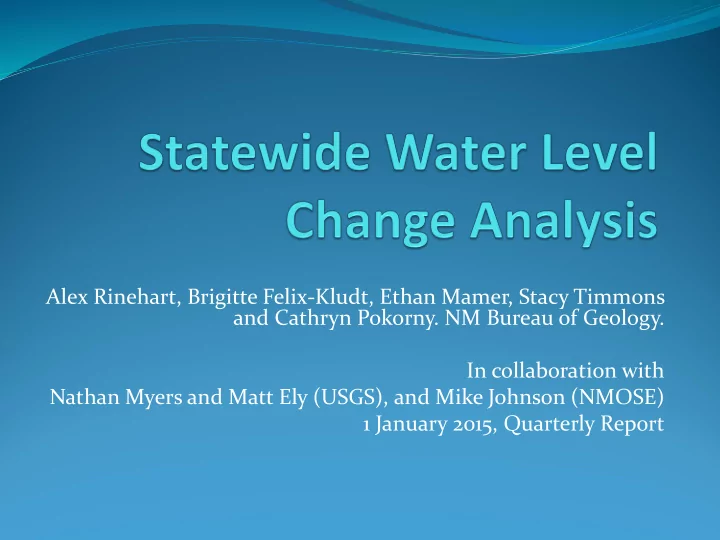 Statewide Water Level Change Analysis

Alex Rinehart, Brigitte Felix-Kludt, Ethan Mamer, Stacy Timmons and Cathryn Pokorny. NM Bureau of Geology.

In collaboration with
Nathan Myers and Matt Ely (USGS), and Mike Johnson (NMOSE)
1 January 2015, Quarterly Report